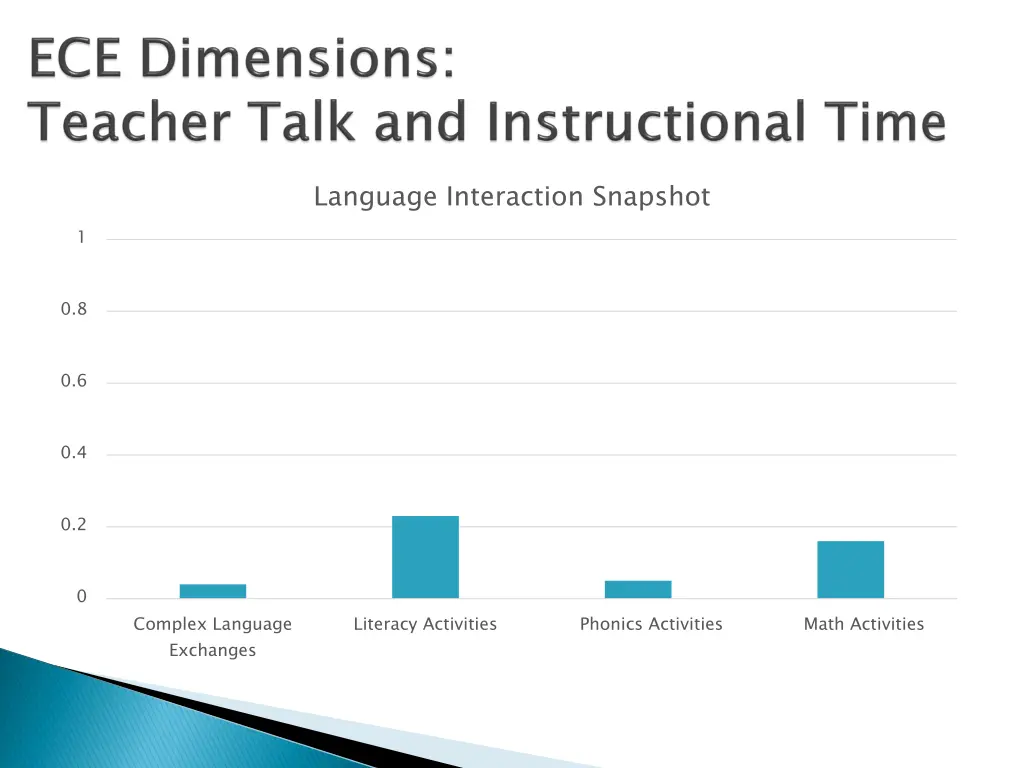 ECE Dimensions:
Teacher Talk and Instructional Time

Language Interaction Snapshot

1
0.8
0.6
0.4
0.2
0

Complex Language Exchanges
Literacy Activities
Phonics Activities
Math Activities